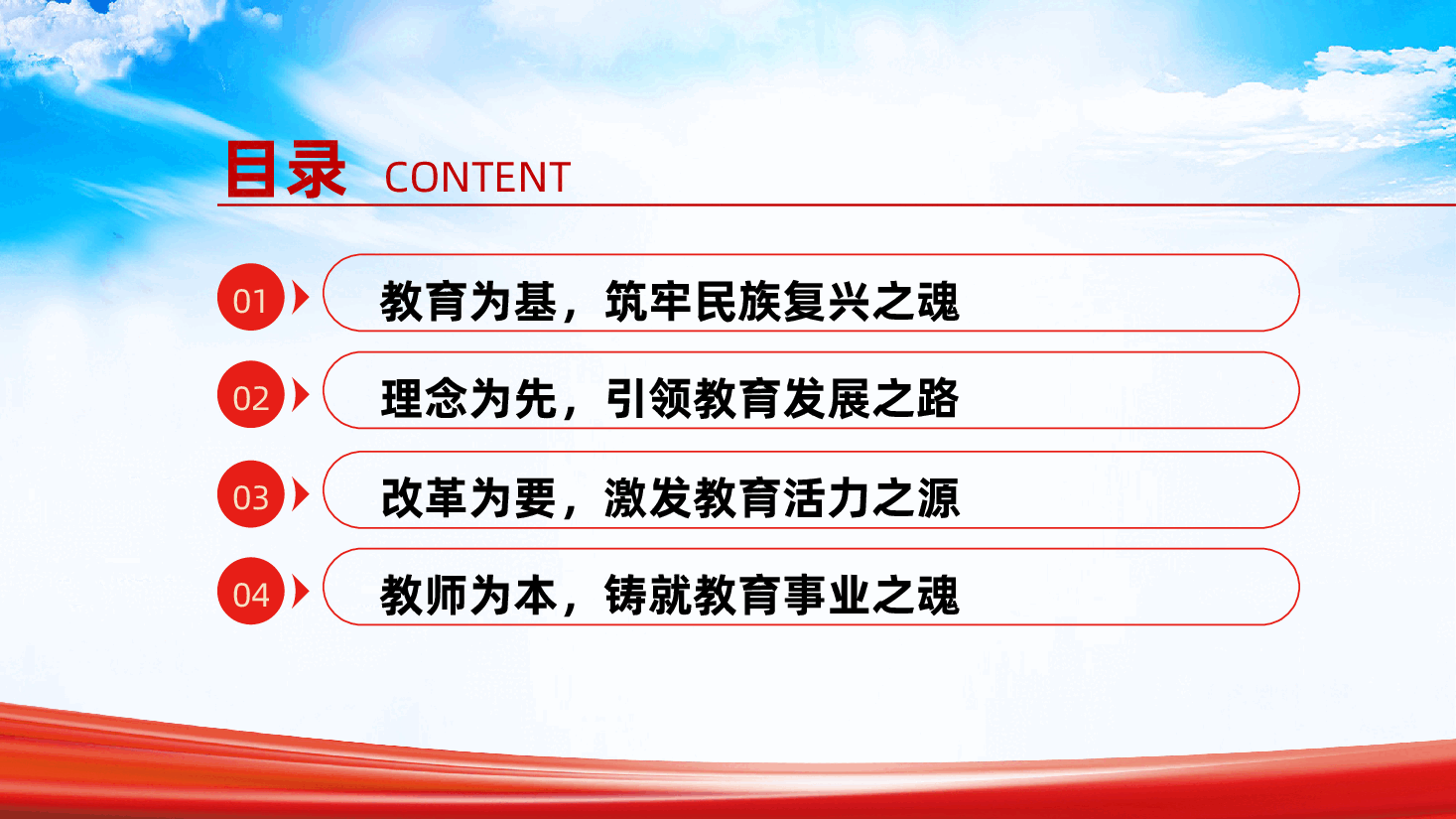 目录 CONTENT

01 教育为基，筑牢民族复兴之魂

02 理念为先，引领教育发展之路

03 改革为要，激发教育活力之源

04 教师为本，铸就教育事业之魂